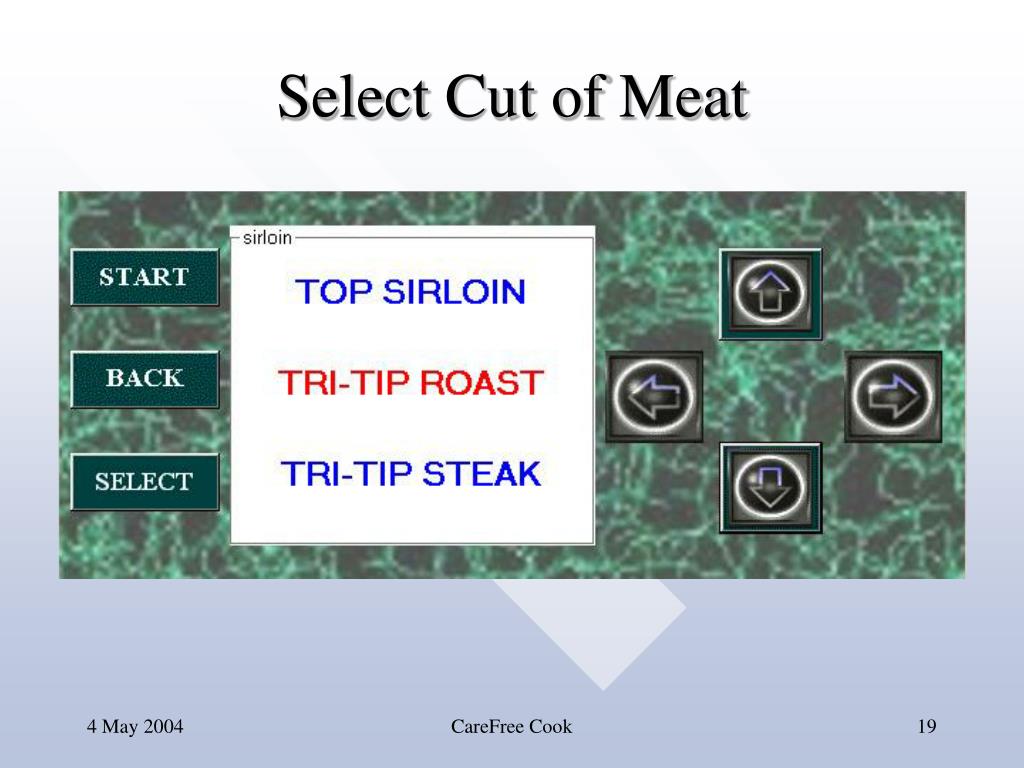 Select Cut of Meat

START

BACK

SELECT

sirloin

TOP SIRLOIN

TRI-TIP ROAST

TRI-TIP STEAK

4 May 2004

CareFree Cook

19